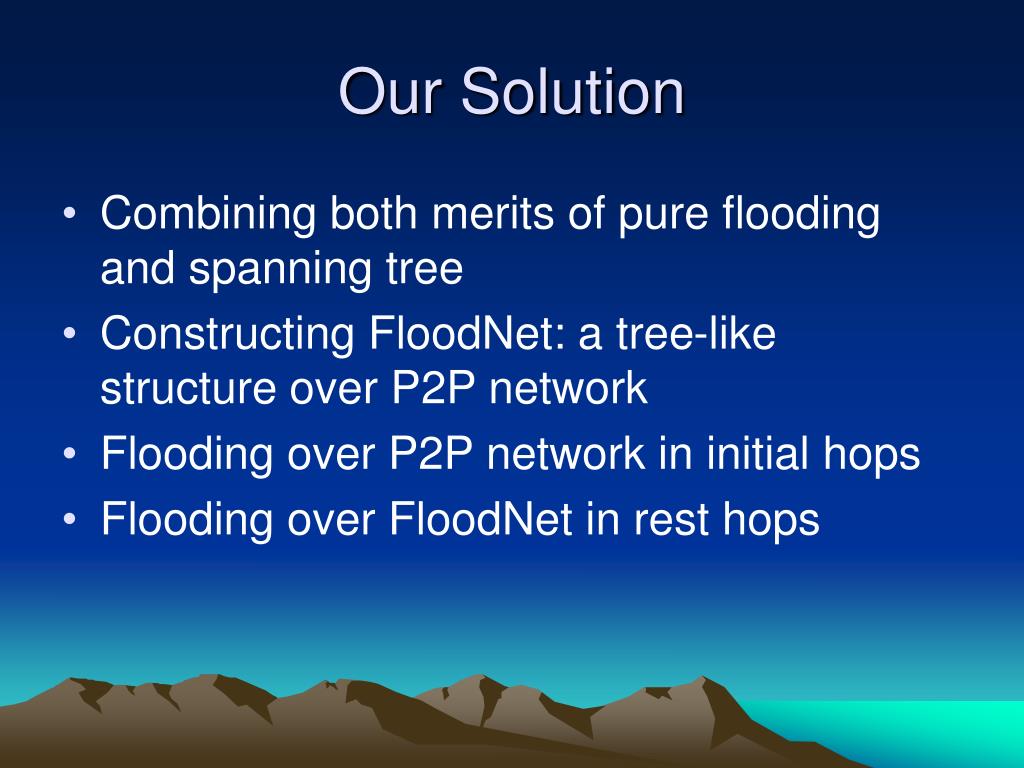 Our Solution

• Combining both merits of pure flooding and spanning tree
• Constructing FloodNet: a tree-like structure over P2P network
• Flooding over P2P network in initial hops
• Flooding over FloodNet in rest hops